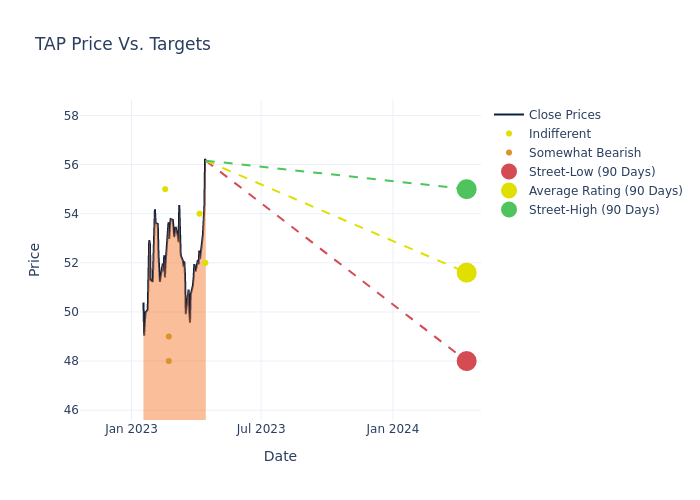 TAP Price Vs. Targets

Price

58
56
54
52
50
48
46

Jan 2023
Jul 2023
Jan 2024

Date

Close Prices
Indifferent
Somewhat Bearish
Street-Low (90 Days)
Average Rating (90 Days)
Street-High (90 Days)